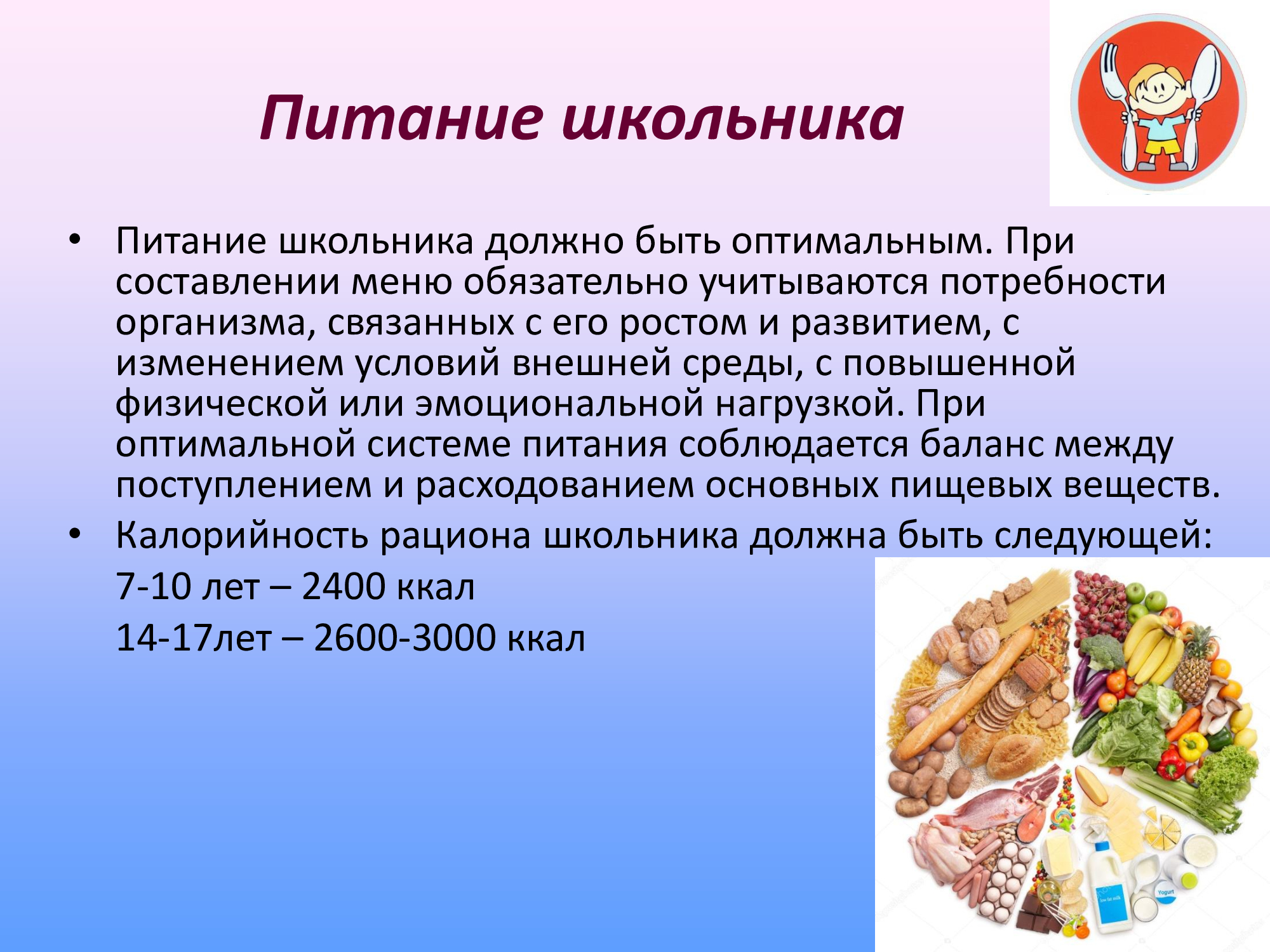 Питание школьника

• Питание школьника должно быть оптимальным. При составлении меню обязательно учитываются потребности организма, связанных с его ростом и развитием, с изменением условий внешней среды, с повышенной физической или эмоциональной нагрузкой. При оптимальной системе питания соблюдается баланс между поступлением и расходованием основных пищевых веществ.
• Калорийность рациона школьника должна быть следующей:
7-10 лет – 2400 ккал
14-17лет – 2600-3000 ккал

low fat milk
Yogurt